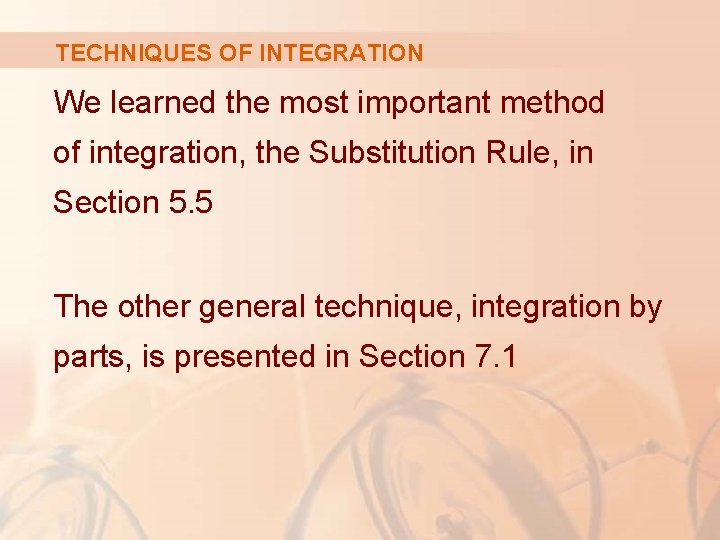 TECHNIQUES OF INTEGRATION

We learned the most important method of integration, the Substitution Rule, in Section 5.5

The other general technique, integration by parts, is presented in Section 7.1